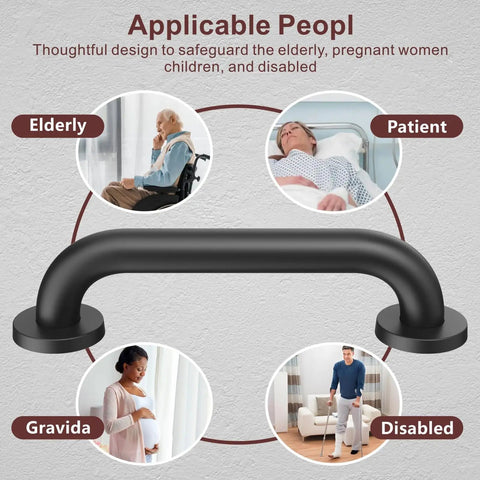 Applicable Peopl
Thoughtful design to safeguard the elderly, pregnant women children, and disabled

Elderly

Patient

Gravida

Disabled